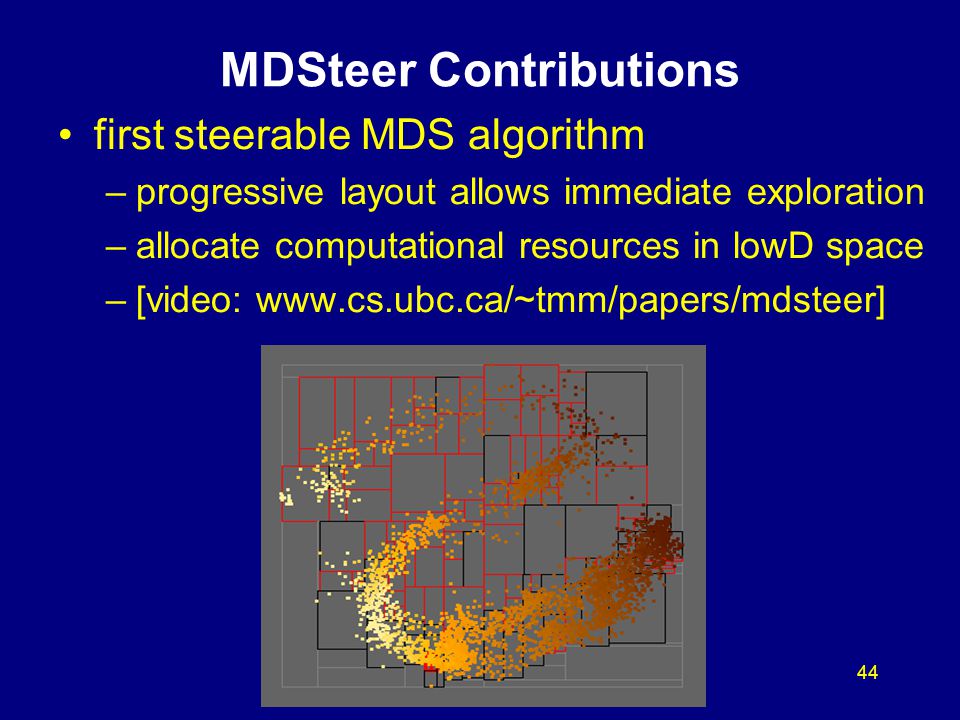 MDSteer Contributions

• first steerable MDS algorithm
– progressive layout allows immediate exploration
– allocate computational resources in lowD space
– [video: www.cs.ubc.ca/~tmm/papers/mdsteer]

44